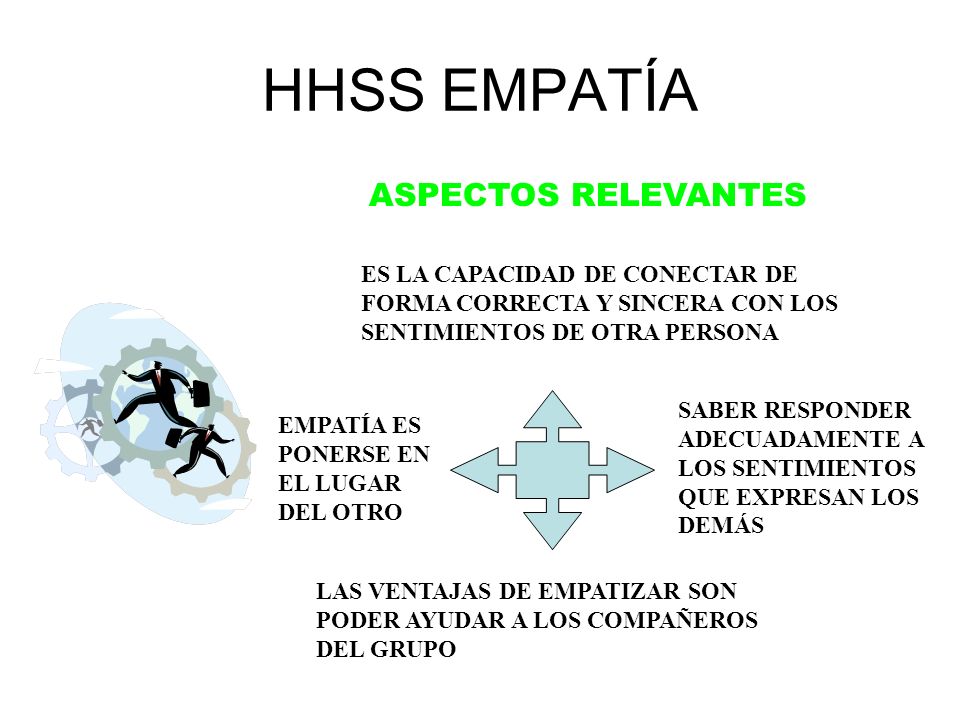 HHSS EMPATÍA

ASPECTOS RELEVANTES

ES LA CAPACIDAD DE CONECTAR DE FORMA CORRECTA Y SINCERA CON LOS SENTIMIENTOS DE OTRA PERSONA

EMPATÍA ES PONERSE EN EL LUGAR DEL OTRO

SABER RESPONDER ADECUADAMENTE A LOS SENTIMIENTOS QUE EXPRESAN LOS DEMÁS

LAS VENTAJAS DE EMPATIZAR SON PODER AYUDAR A LOS COMPAÑEROS DEL GRUPO